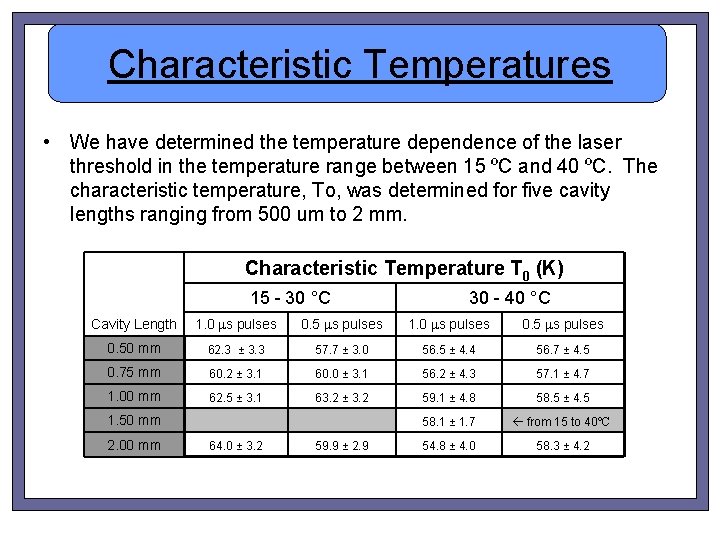 Characteristic Temperatures

• We have determined the temperature dependence of the laser threshold in the temperature range between 15 ºC and 40 ºC. The characteristic temperature, To, was determined for five cavity lengths ranging from 500 um to 2 mm.

| | Characteristic Temperature $T_0$ (K) | | | |
|---|---|---|---|---|
| | 15 - 30 °C | | 30 - 40 °C | |
| Cavity Length | 1.0 μs pulses | 0.5 μs pulses | 1.0 μs pulses | 0.5 μs pulses |
| 0.50 mm | 62.3 ± 3.3 | 57.7 ± 3.0 | 56.5 ± 4.4 | 56.7 ± 4.5 |
| 0.75 mm | 60.2 ± 3.1 | 60.0 ± 3.1 | 56.2 ± 4.3 | 57.1 ± 4.7 |
| 1.00 mm | 62.5 ± 3.1 | 63.2 ± 3.2 | 59.1 ± 4.8 | 58.5 ± 4.5 |
| 1.50 mm | | | 58.1 ± 1.7 | ← from 15 to 40ºC |
| 2.00 mm | 64.0 ± 3.2 | 59.9 ± 2.9 | 54.8 ± 4.0 | 58.3 ± 4.2 |